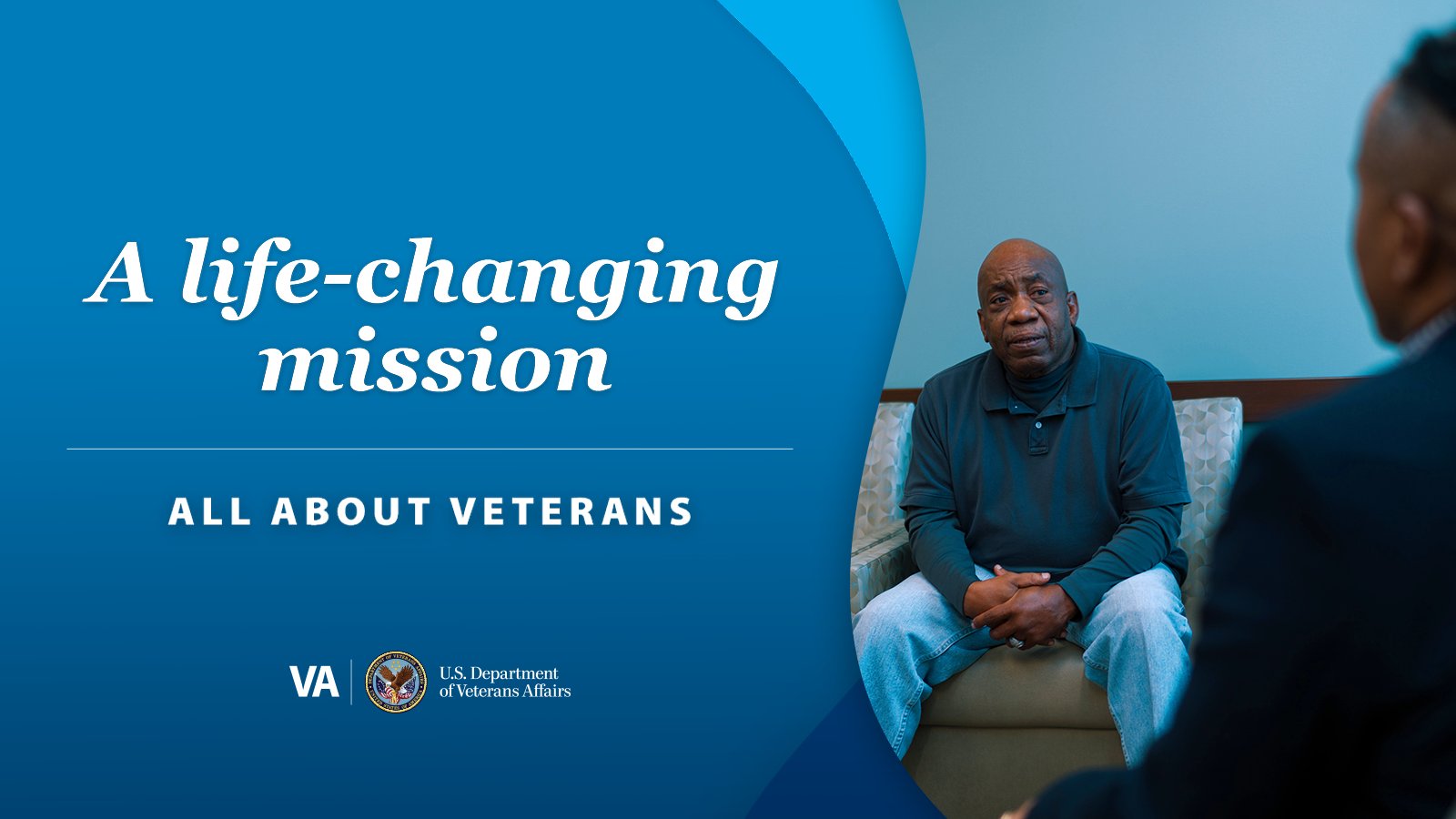 A life-changing mission

ALL ABOUT VETERANS

VA

U.S. Department of Veterans Affairs